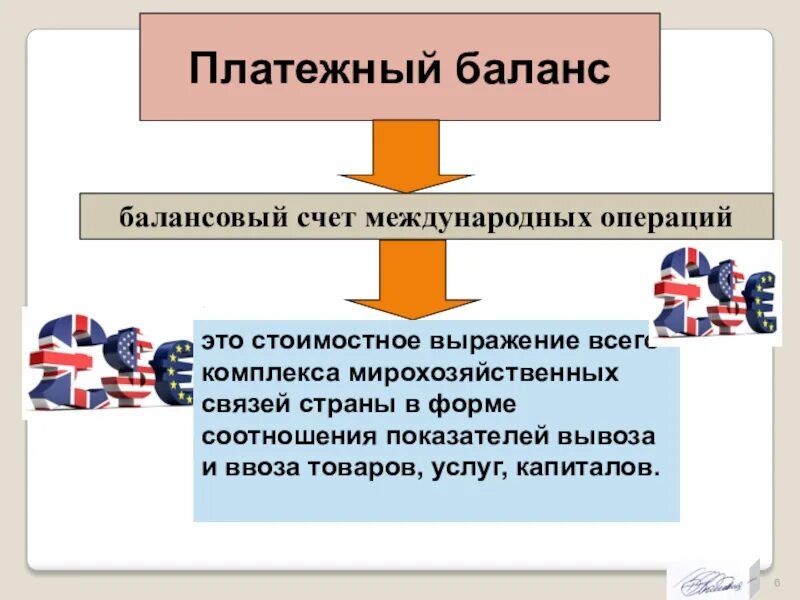 Платежный баланс

балансовый счет международных операций

это стоимостное выражение всего комплекса мирохозяйственных связей страны в форме соотношения показателей вывоза и ввоза товаров, услуг, капиталов.

6